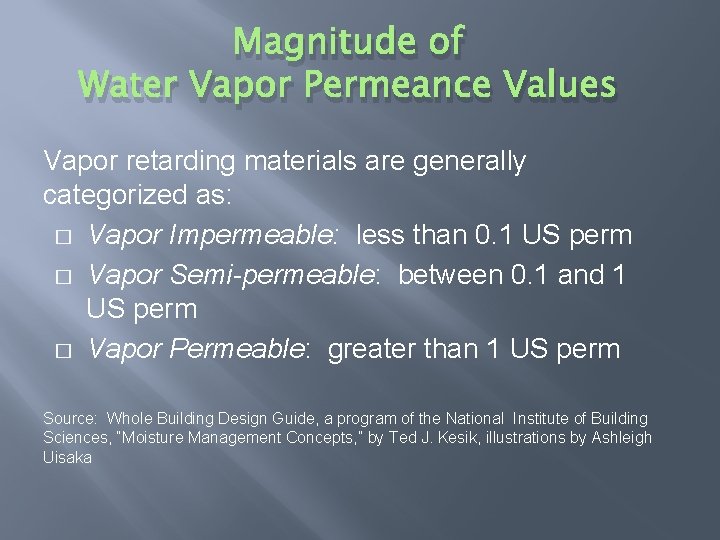 Magnitude of
Water Vapor Permeance Values

Vapor retarding materials are generally categorized as:

□ Vapor Impermeable: less than 0.1 US perm
□ Vapor Semi-permeable: between 0.1 and 1 US perm
□ Vapor Permeable: greater than 1 US perm

Source: Whole Building Design Guide, a program of the National Institute of Building Sciences, "Moisture Management Concepts," by Ted J. Kesik, illustrations by Ashleigh Uisaka